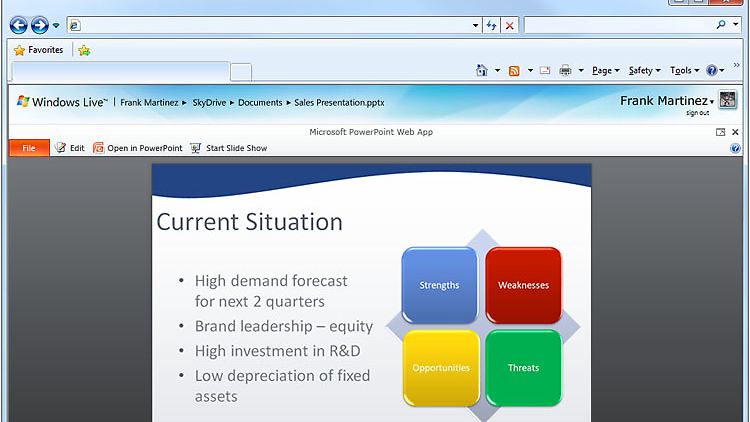 Favorites

Page ▾ Safety ▾ Tools ▾

Windows Live™ | Frank Martinez ▸ SkyDrive ▸ Documents ▸ Sales Presentation.pptx

Frank Martinez ▾
sign out

Microsoft PowerPoint Web App

File Edit Open in PowerPoint Start Slide Show

Current Situation

• High demand forecast for next 2 quarters
• Brand leadership – equity
• High investment in R&D
• Low depreciation of fixed assets

Strengths
Weaknesses
Opportunities
Threats